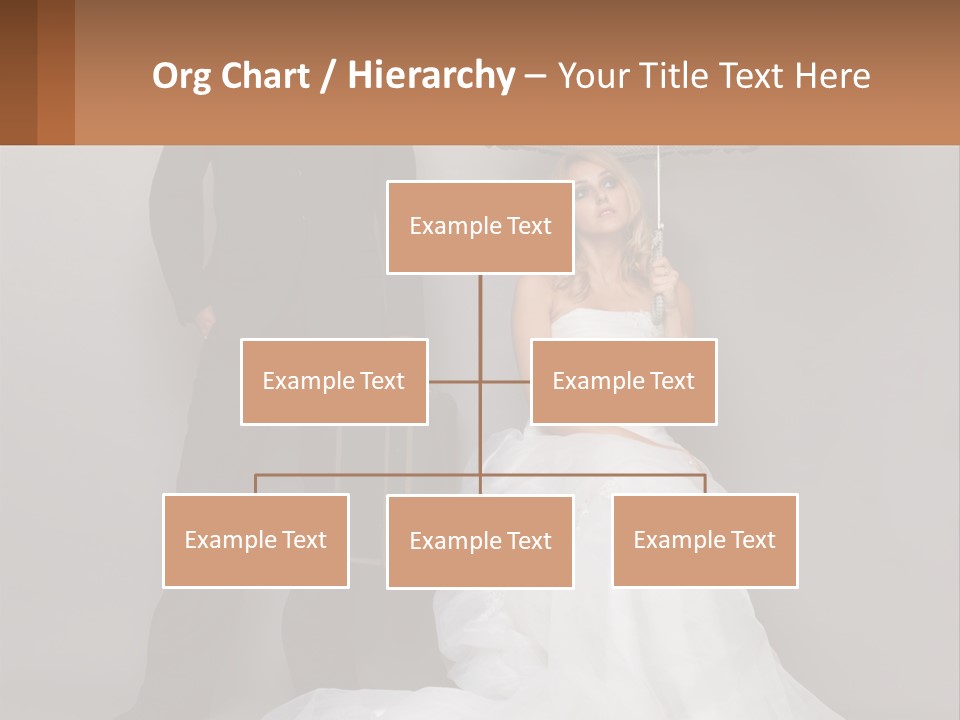 Org Chart / Hierarchy – Your Title Text Here

Example Text

Example Text

Example Text

Example Text

Example Text

Example Text